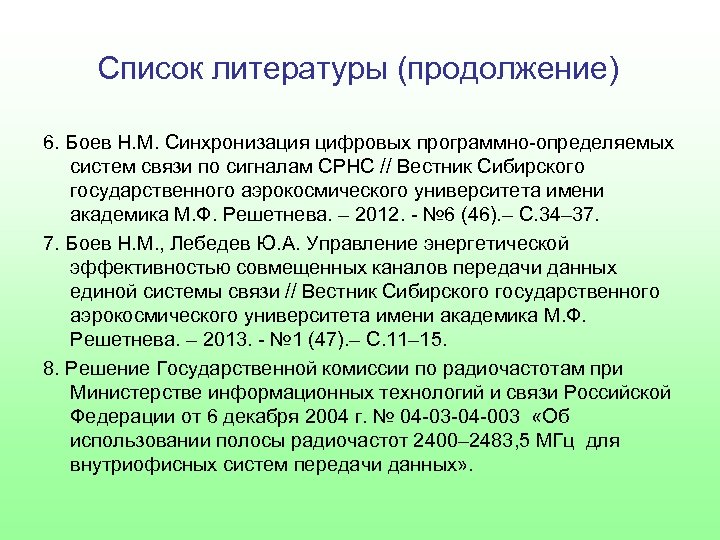 Список литературы (продолжение)

6. Боев Н.М. Синхронизация цифровых программно-определяемых систем связи по сигналам СРНС // Вестник Сибирского государственного аэрокосмического университета имени академика М.Ф. Решетнева. – 2012. - №6 (46).– С.34–37.

7. Боев Н.М., Лебедев Ю.А. Управление энергетической эффективностью совмещенных каналов передачи данных единой системы связи // Вестник Сибирского государственного аэрокосмического университета имени академика М.Ф. Решетнева. – 2013. - №1 (47).– С.11–15.

8. Решение Государственной комиссии по радиочастотам при Министерстве информационных технологий и связи Российской Федерации от 6 декабря 2004 г. № 04-03-04-003 «Об использовании полосы радиочастот 2400–2483,5 МГц для внутриофисных систем передачи данных».